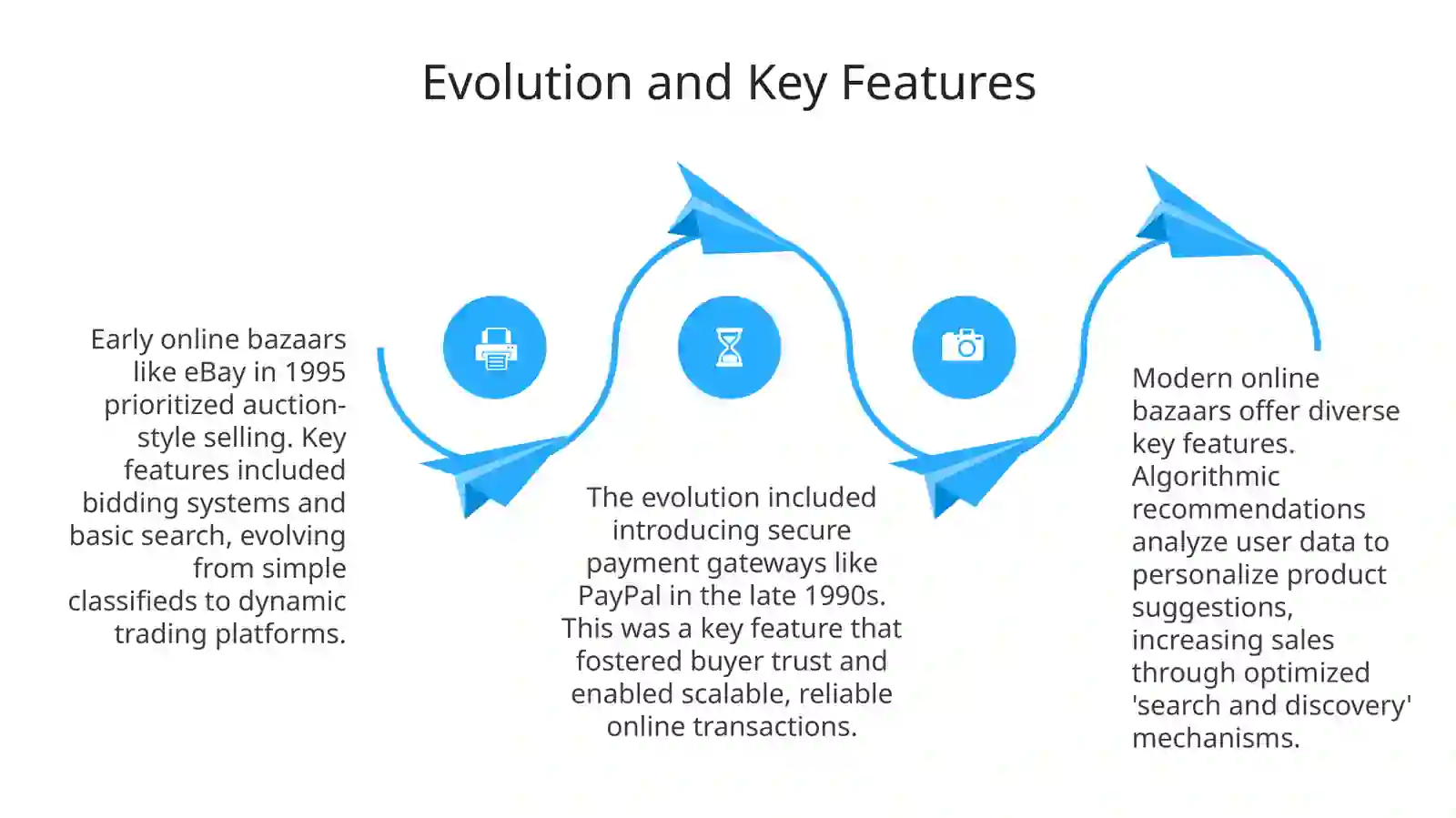 Evolution and Key Features

Early online bazaars like eBay in 1995 prioritized auction-style selling. Key features included bidding systems and basic search, evolving from simple classifieds to dynamic trading platforms.

The evolution included introducing secure payment gateways like PayPal in the late 1990s. This was a key feature that fostered buyer trust and enabled scalable, reliable online transactions.

Modern online bazaars offer diverse key features. Algorithmic recommendations analyze user data to personalize product suggestions, increasing sales through optimized 'search and discovery' mechanisms.